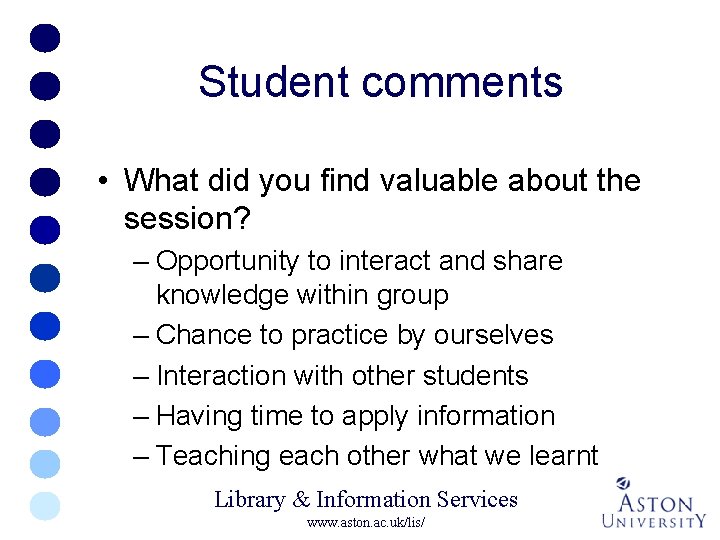 Student comments

• What did you find valuable about the session?
– Opportunity to interact and share knowledge within group
– Chance to practice by ourselves
– Interaction with other students
– Having time to apply information
– Teaching each other what we learnt

Library & Information Services
www.aston.ac.uk/lis/

ASTON UNIVERSITY